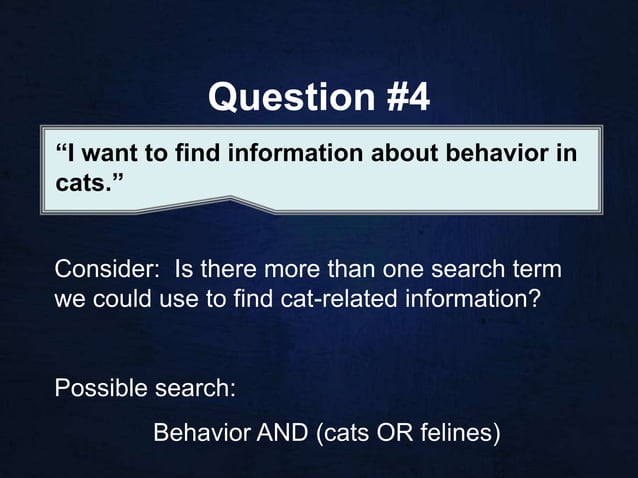 Question #4

“I want to find information about behavior in cats.”

Consider: Is there more than one search term we could use to find cat-related information?

Possible search:

Behavior AND (cats OR felines)